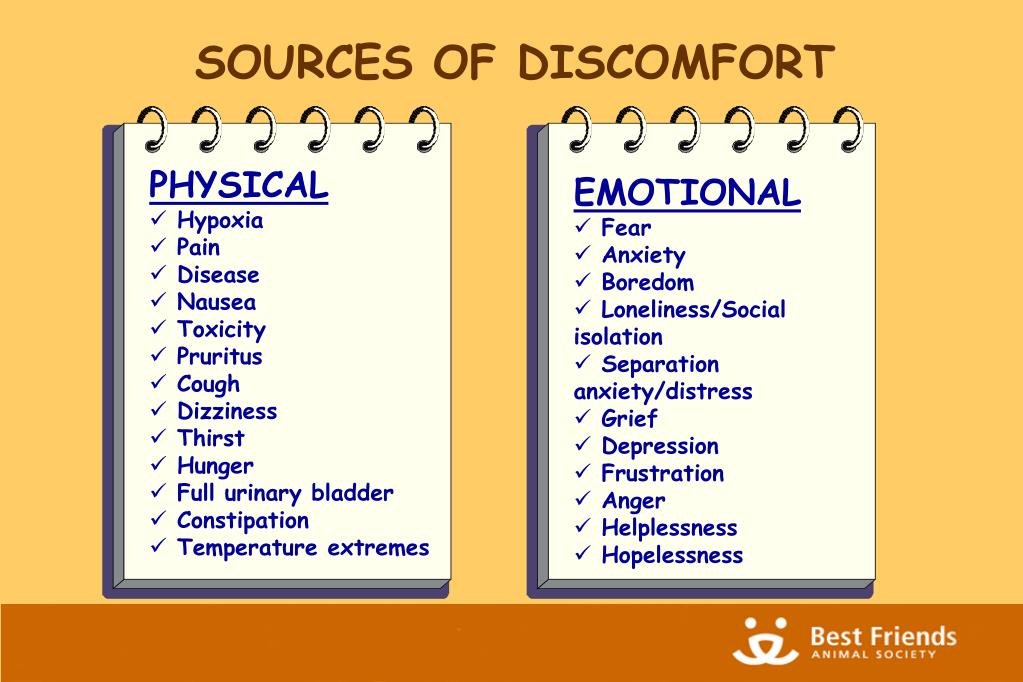 SOURCES OF DISCOMFORT

PHYSICAL
✓ Hypoxia
✓ Pain
✓ Disease
✓ Nausea
✓ Toxicity
✓ Pruritus
✓ Cough
✓ Dizziness
✓ Thirst
✓ Hunger
✓ Full urinary bladder
✓ Constipation
✓ Temperature extremes

EMOTIONAL
✓ Fear
✓ Anxiety
✓ Boredom
✓ Loneliness/Social isolation
✓ Separation anxiety/distress
✓ Grief
✓ Depression
✓ Frustration
✓ Anger
✓ Helplessness
✓ Hopelessness

Best Friends
ANIMAL SOCIETY